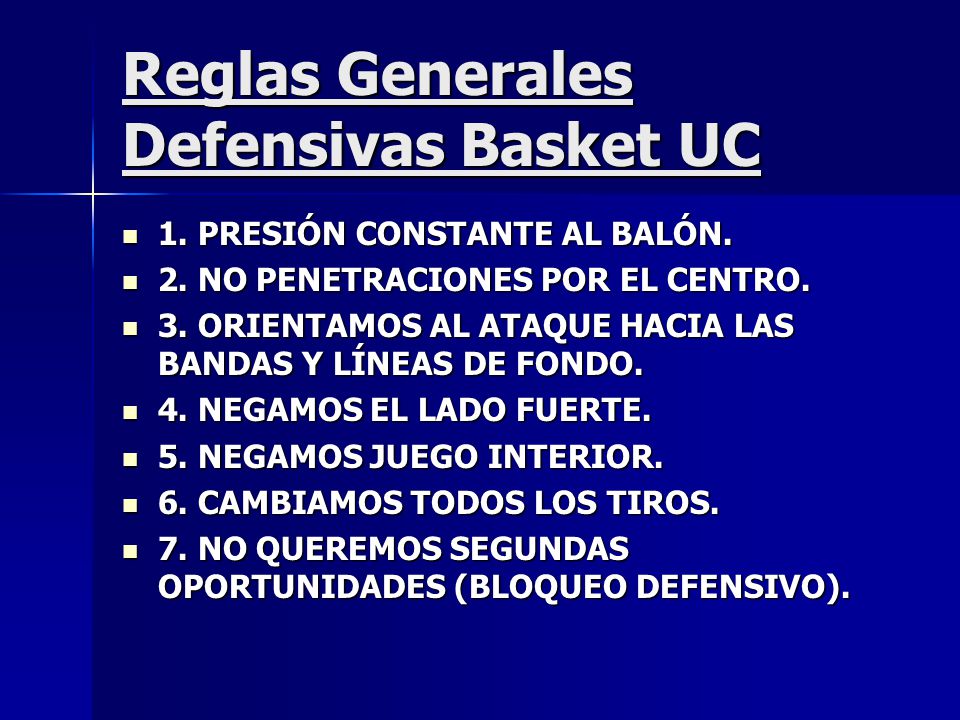 Reglas Generales Defensivas Basket UC

- 1. PRESIÓN CONSTANTE AL BALÓN.
- 2. NO PENETRACIONES POR EL CENTRO.
- 3. ORIENTAMOS AL ATAQUE HACIA LAS BANDAS Y LÍNEAS DE FONDO.
- 4. NEGAMOS EL LADO FUERTE.
- 5. NEGAMOS JUEGO INTERIOR.
- 6. CAMBIAMOS TODOS LOS TIROS.
- 7. NO QUEREMOS SEGUNDAS OPORTUNIDADES (BLOQUEO DEFENSIVO).